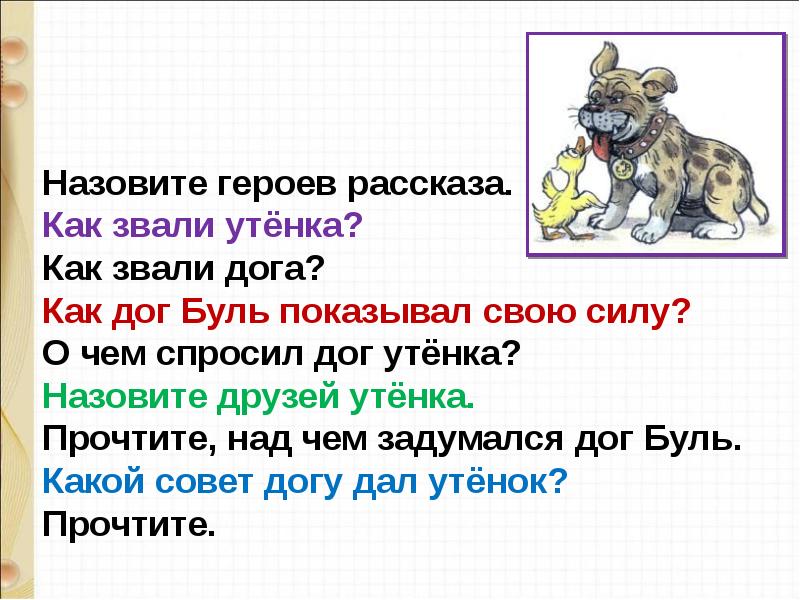 Назовите героев рассказа.
Как звали утёнка?
Как звали дога?
Как дог Буль показывал свою силу?
О чем спросил дог утёнка?
Назовите друзей утёнка.
Прочтите, над чем задумался дог Буль.
Какой совет догу дал утёнок?
Прочтите.